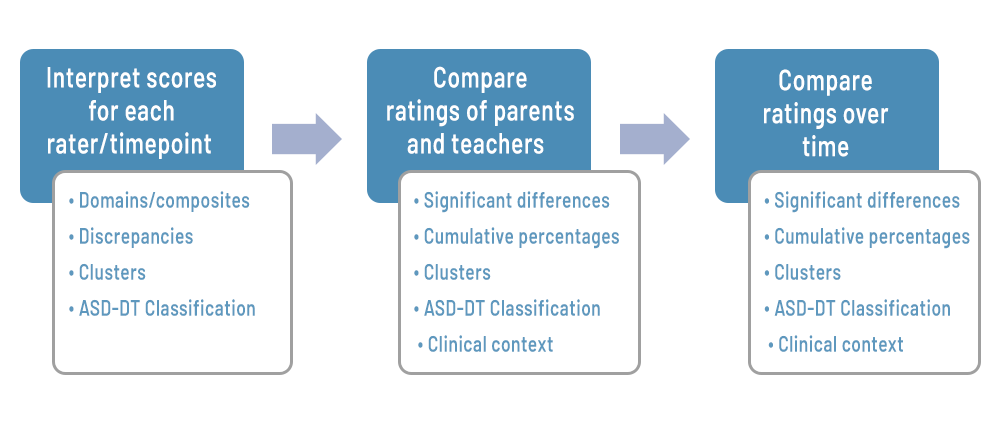 Interpret scores for each rater/timepoint

• Domains/composites
• Discrepancies
• Clusters
• ASD-DT Classification

Compare ratings of parents and teachers

• Significant differences
• Cumulative percentages
• Clusters
• ASD-DT Classification
• Clinical context

Compare ratings over time

• Significant differences
• Cumulative percentages
• Clusters
• ASD-DT Classification
• Clinical context